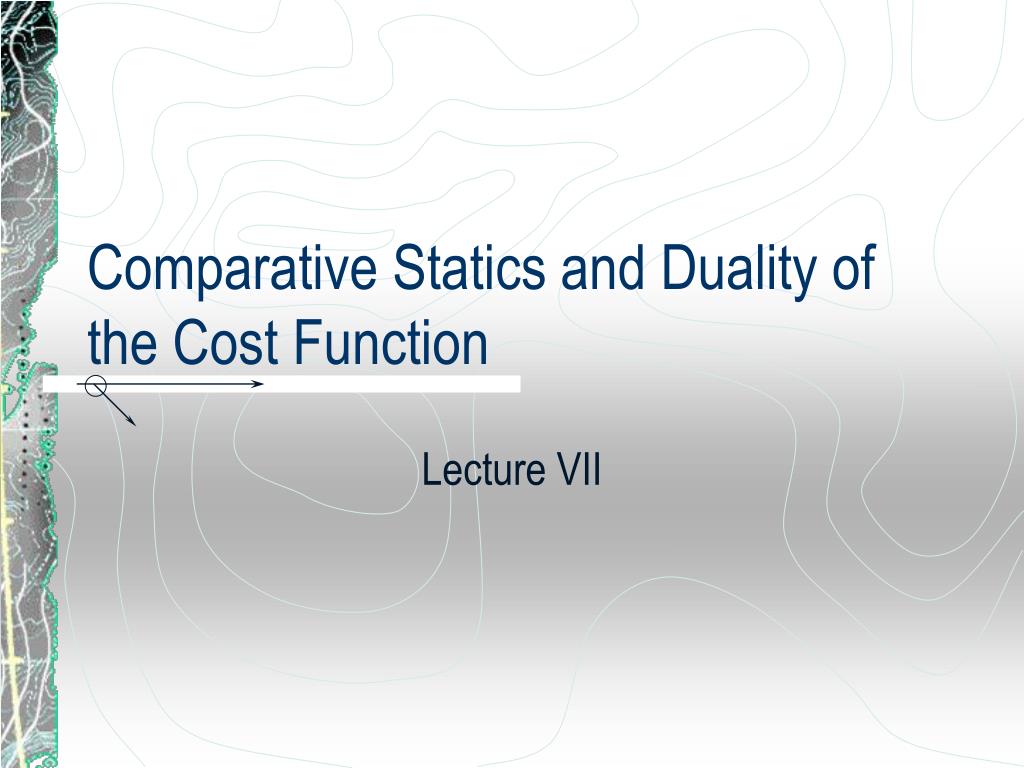 Comparative Statics and Duality of the Cost Function

Lecture VII